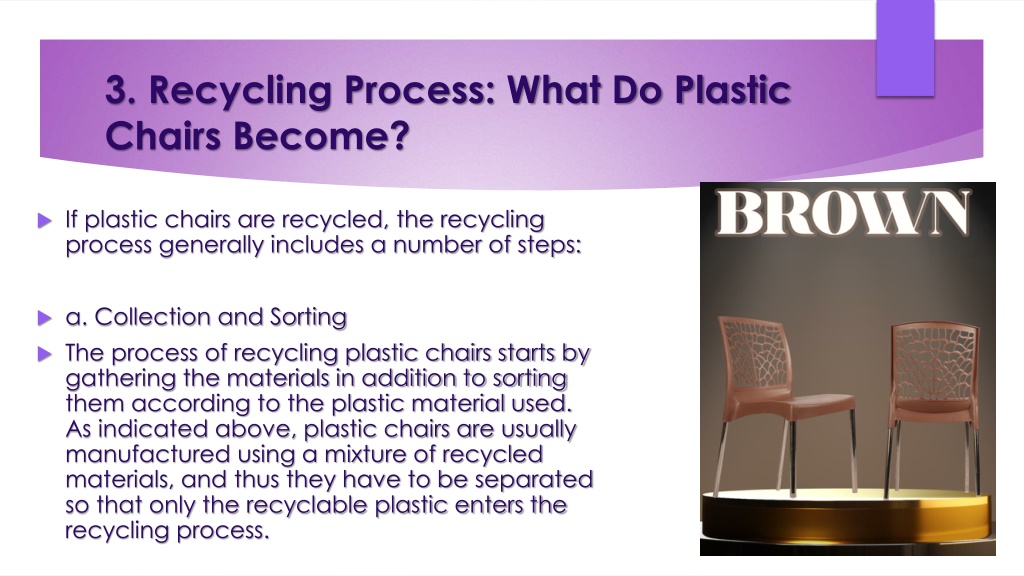 3. Recycling Process: What Do Plastic Chairs Become?

If plastic chairs are recycled, the recycling process generally includes a number of steps:

a. Collection and Sorting

The process of recycling plastic chairs starts by gathering the materials in addition to sorting them according to the plastic material used. As indicated above, plastic chairs are usually manufactured using a mixture of recycled materials, and thus they have to be separated so that only the recyclable plastic enters the recycling process.

BROWN